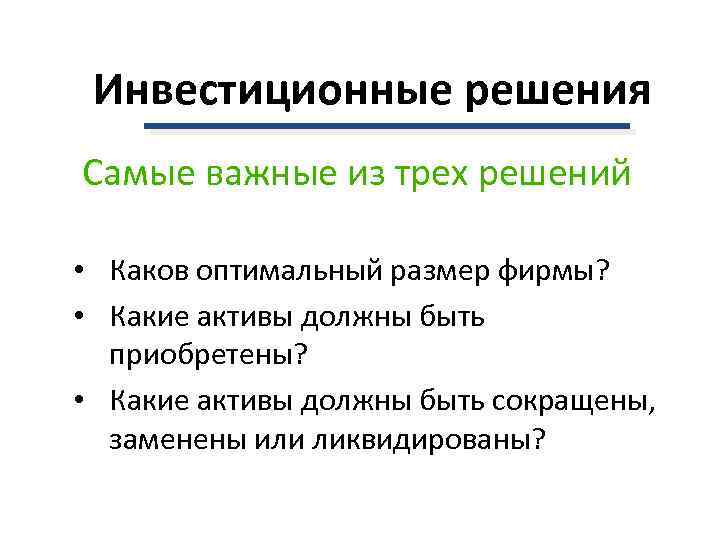 Инвестиционные решения

Самые важные из трех решений

• Каков оптимальный размер фирмы?
• Какие активы должны быть приобретены?
• Какие активы должны быть сокращены, заменены или ликвидированы?